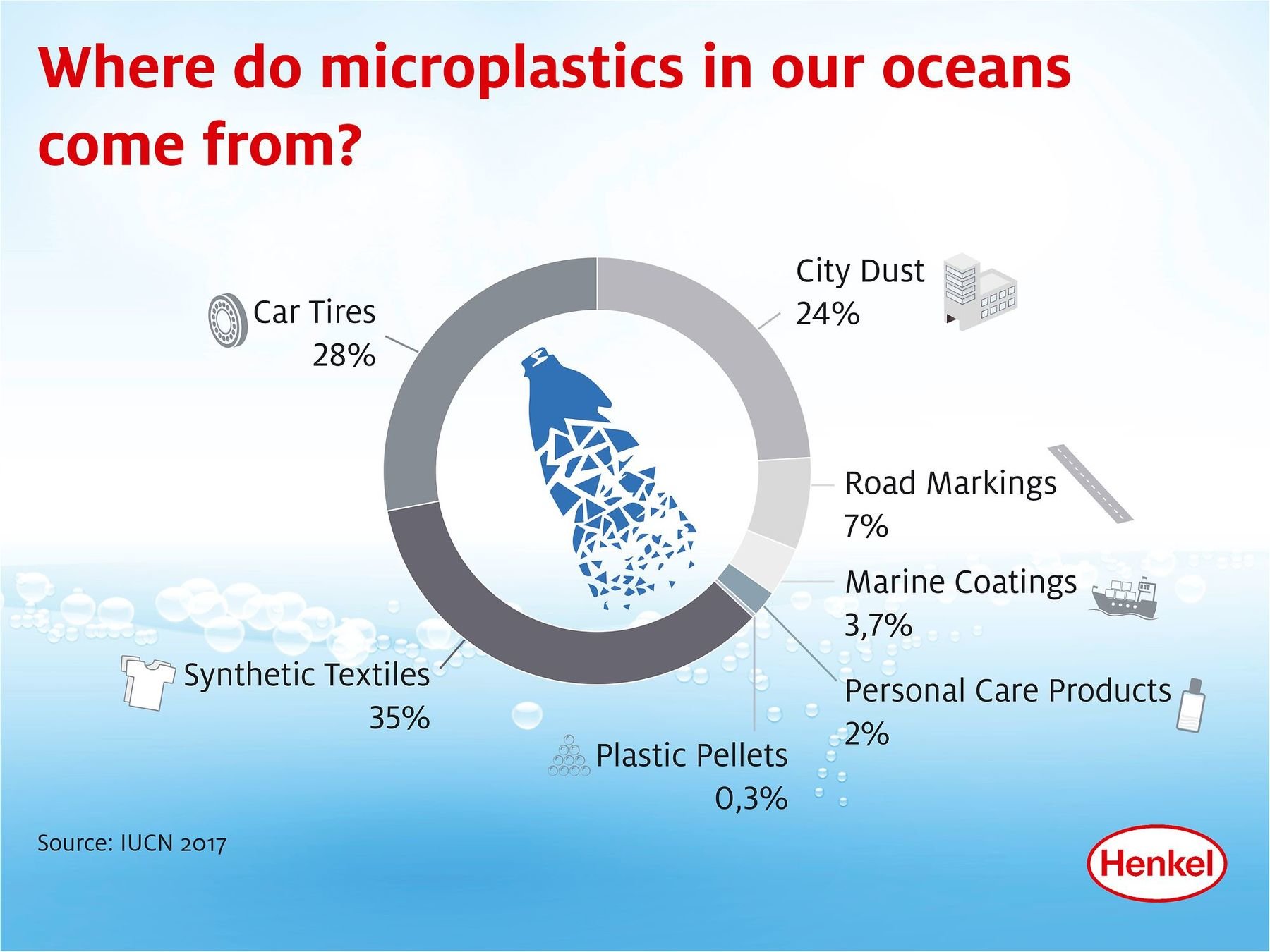 Where do microplastics in our oceans come from?

Car Tires
28%

City Dust
24%

Road Markings
7%

Marine Coatings
3,7%

Personal Care Products
2%

Plastic Pellets
0,3%

Synthetic Textiles
35%

Source: IUCN 2017

Henkel